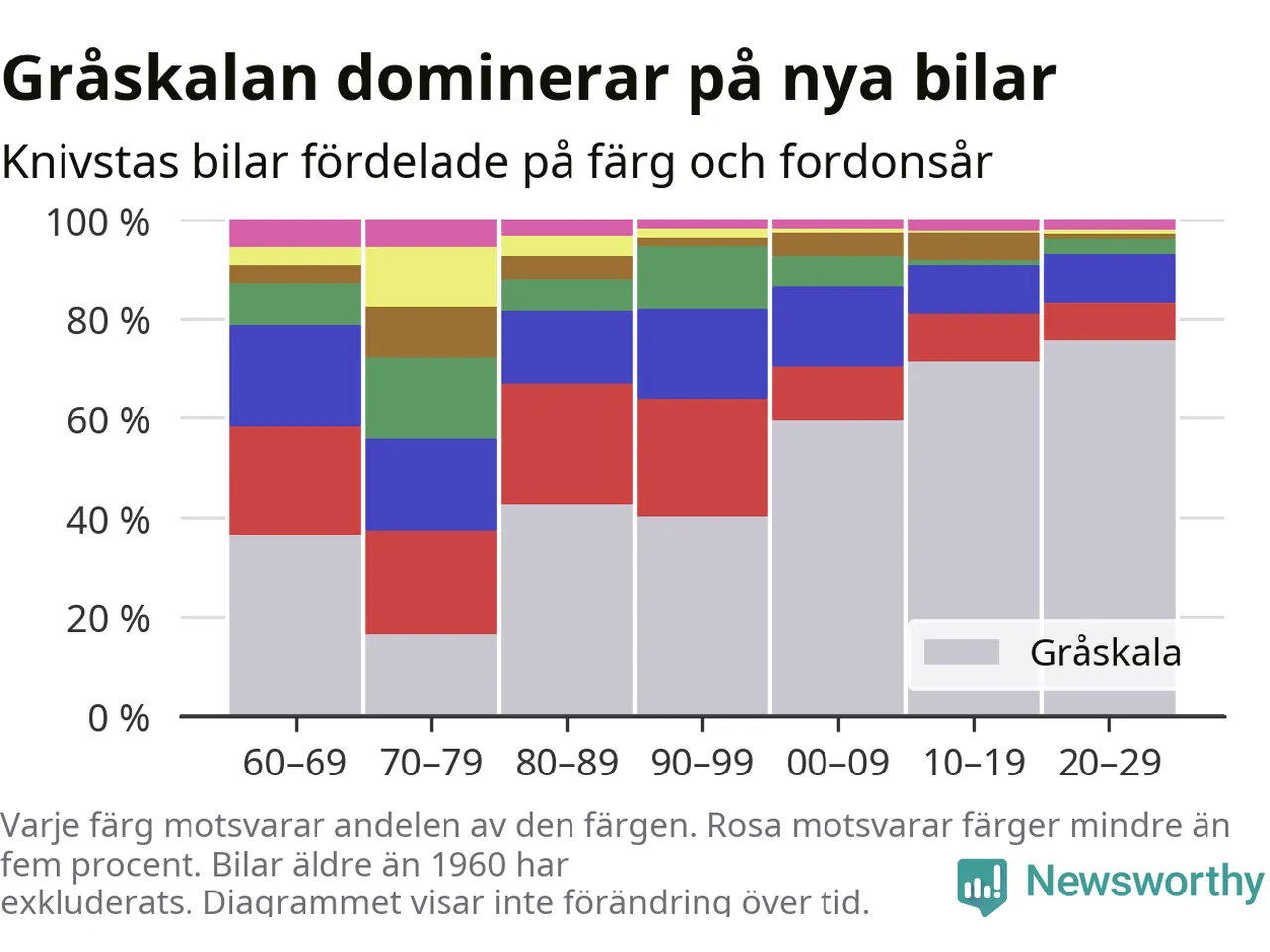 Gråskalan dominerar på nya bilar

Knivstas bilar fördelade på färg och fordonsår

100 %
80 %
60 %
40 %
20 %
0 %

Gråskala

60–69
70–79
80–89
90–99
00–09
10–19
20–29

Varje färg motsvarar andelen av den färgen. Rosa motsvarar färger mindre än fem procent. Bilar äldre än 1960 har exkluderats. Diagrammet visar inte förändring över tid.

Newsworthy